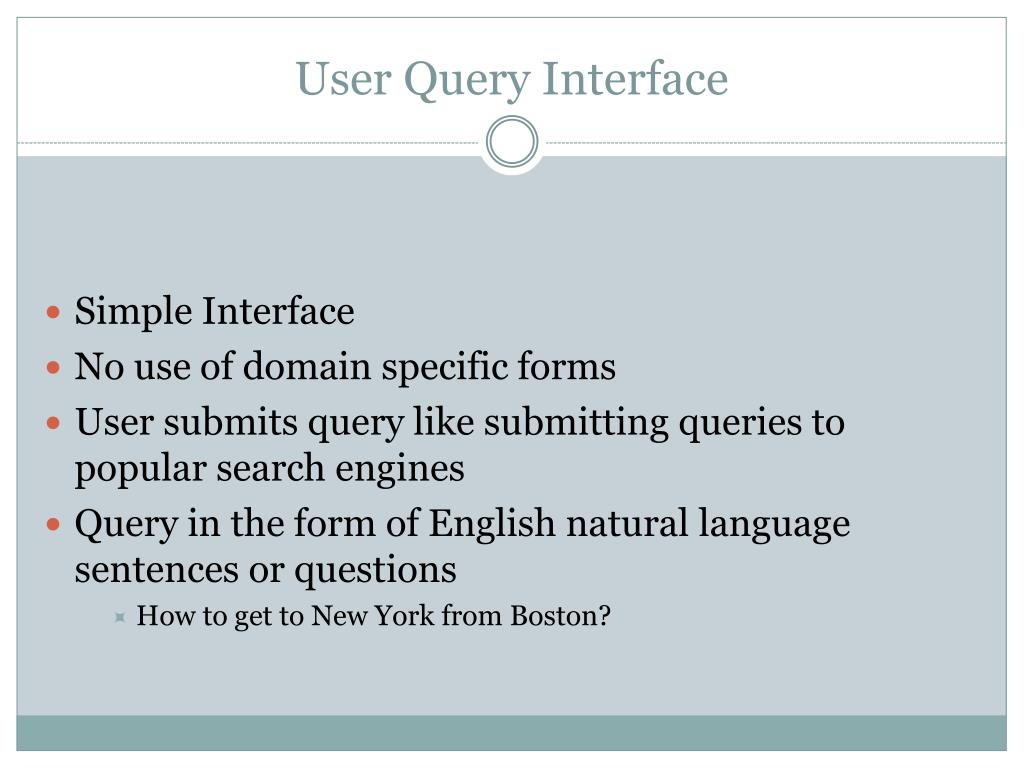 User Query Interface

- Simple Interface
- No use of domain specific forms
- User submits query like submitting queries to popular search engines
- Query in the form of English natural language sentences or questions
  - How to get to New York from Boston?